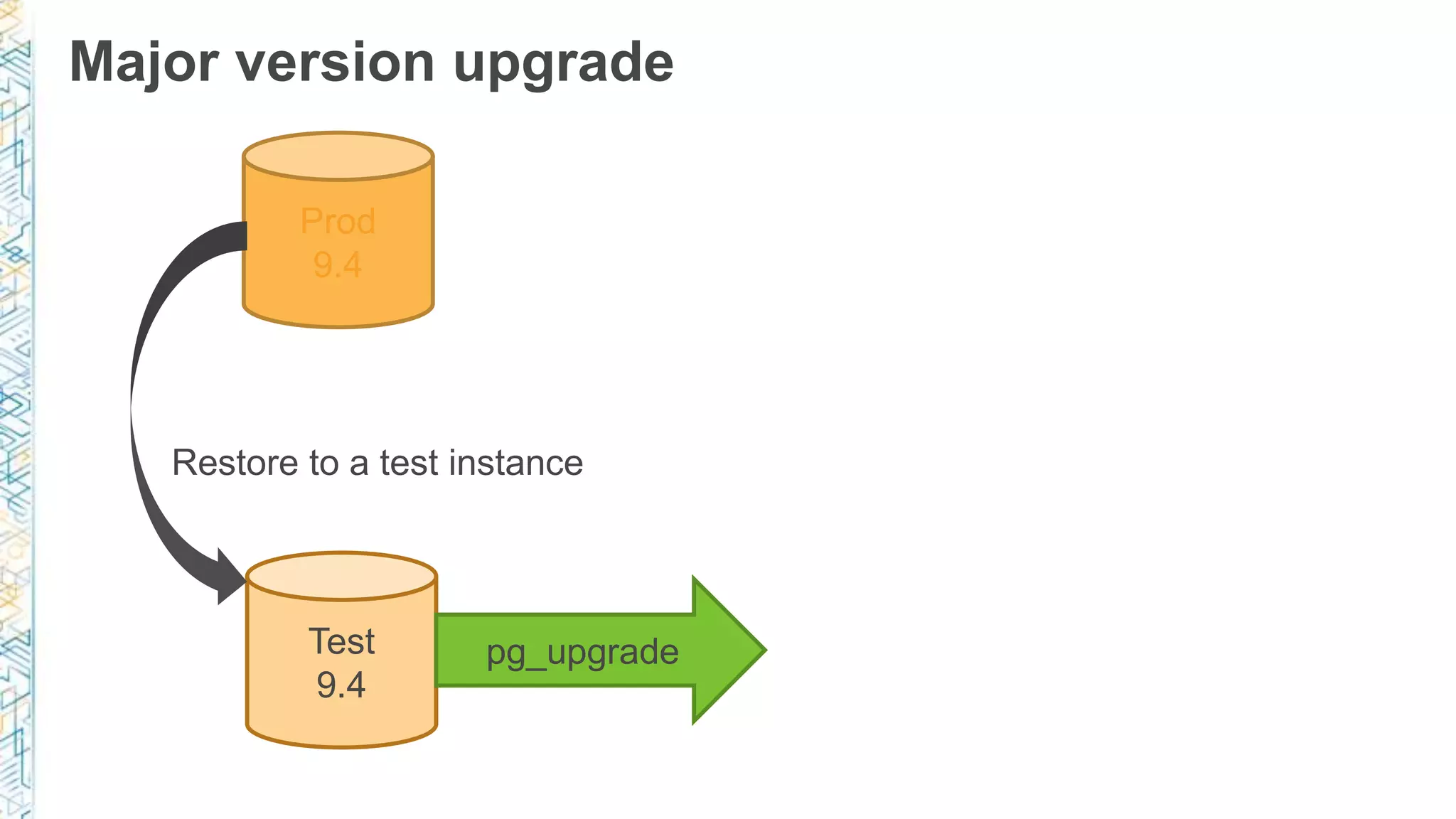 Major version upgrade

Prod
9.4

Restore to a test instance

Test
9.4

pg_upgrade